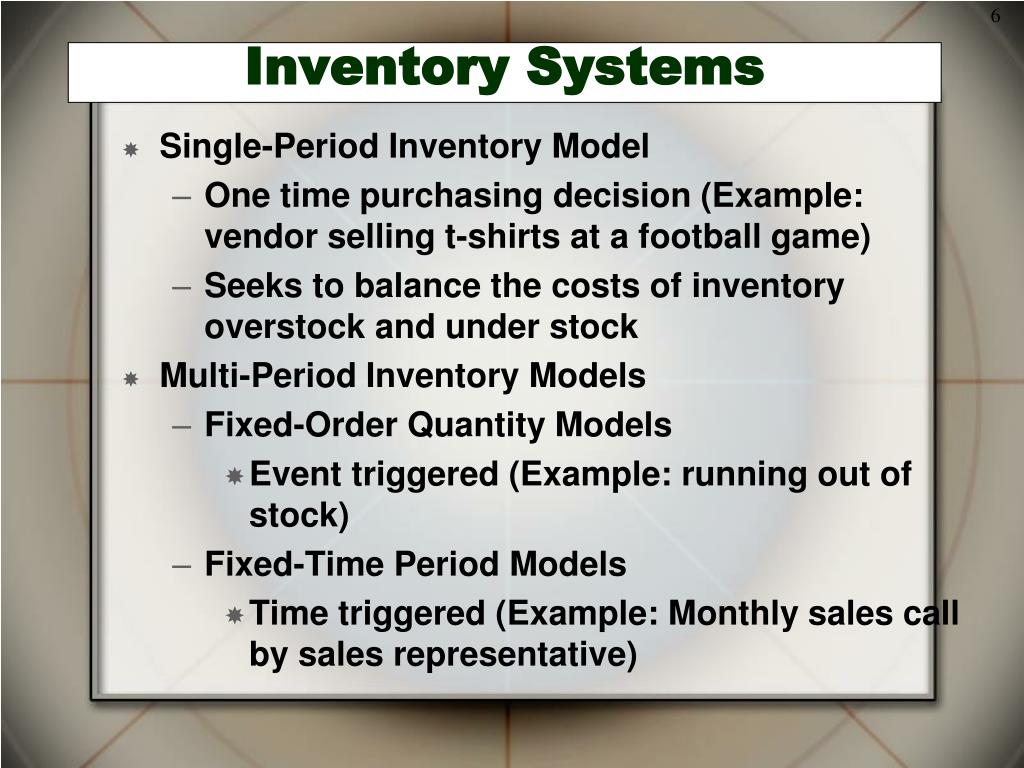 6

Inventory Systems

Single-Period Inventory Model
– One time purchasing decision (Example: vendor selling t-shirts at a football game)
– Seeks to balance the costs of inventory overstock and under stock

Multi-Period Inventory Models
– Fixed-Order Quantity Models
Event triggered (Example: running out of stock)
– Fixed-Time Period Models
Time triggered (Example: Monthly sales call by sales representative)